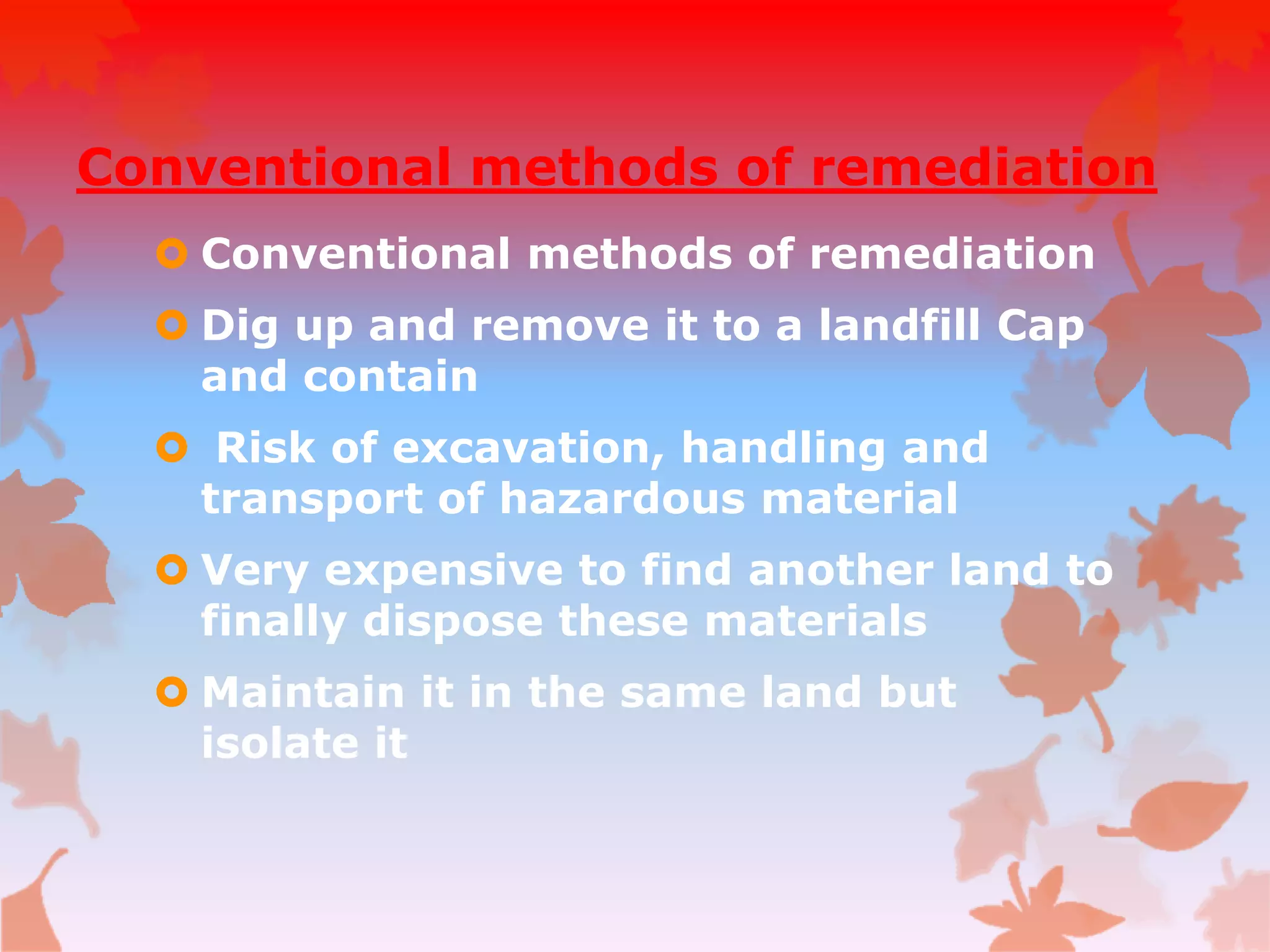 Conventional methods of remediation

Conventional methods of remediation

Dig up and remove it to a landfill Cap and contain

Risk of excavation, handling and transport of hazardous material

Very expensive to find another land to finally dispose these materials

Maintain it in the same land but isolate it